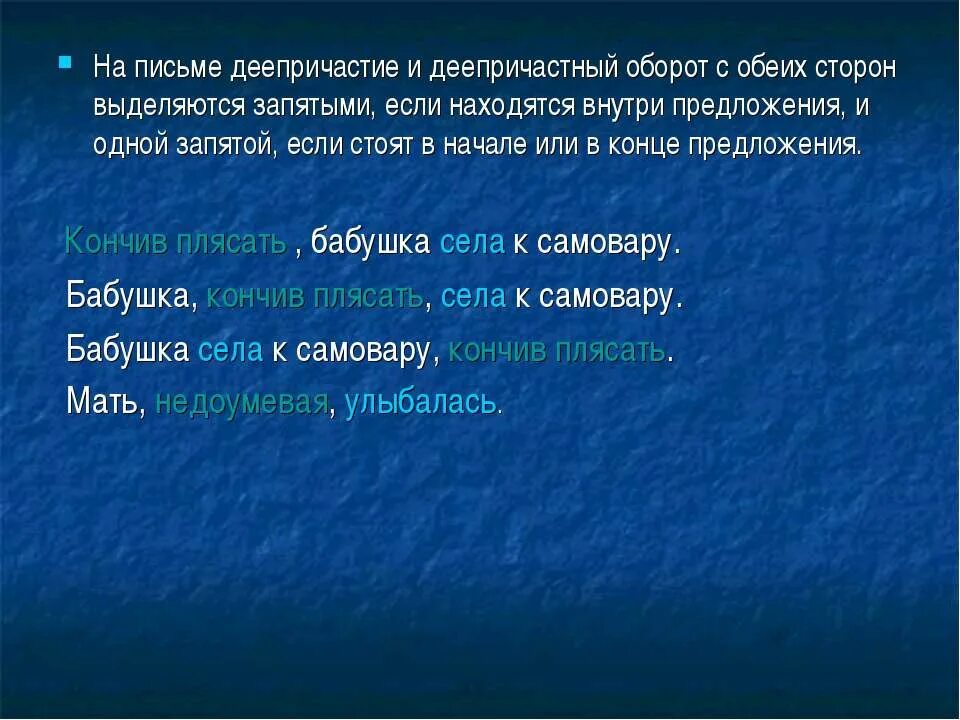 На письме деепричастие и деепричастный оборот с обеих сторон выделяются запятыми, если находятся внутри предложения, и одной запятой, если стоят в начале или в конце предложения.

Кончив плясать , бабушка села к самовару.

Бабушка, кончив плясать, села к самовару.

Бабушка села к самовару, кончив плясать.

Мать, недоумевая, улыбалась.